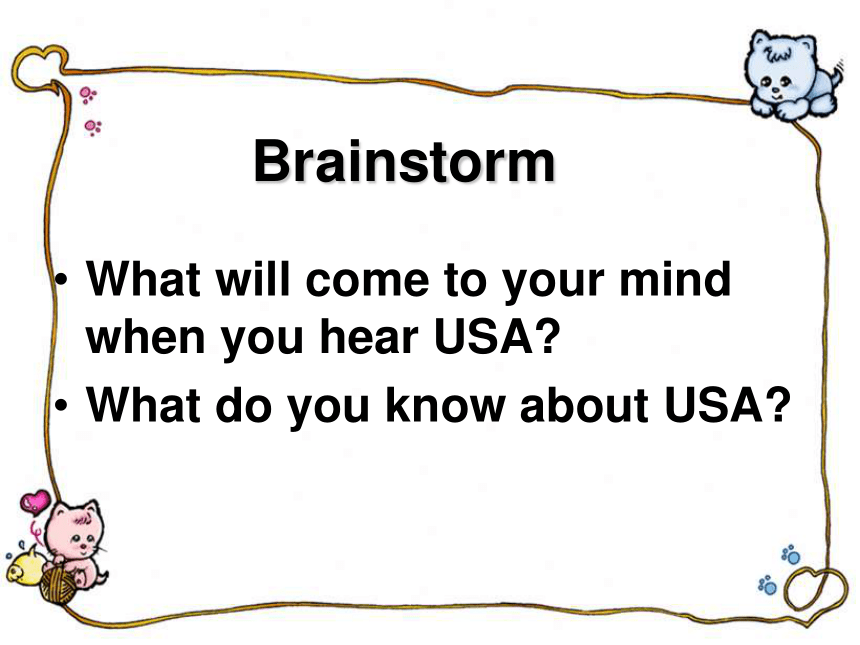 Brainstorm

• What will come to your mind when you hear USA?
• What do you know about USA?